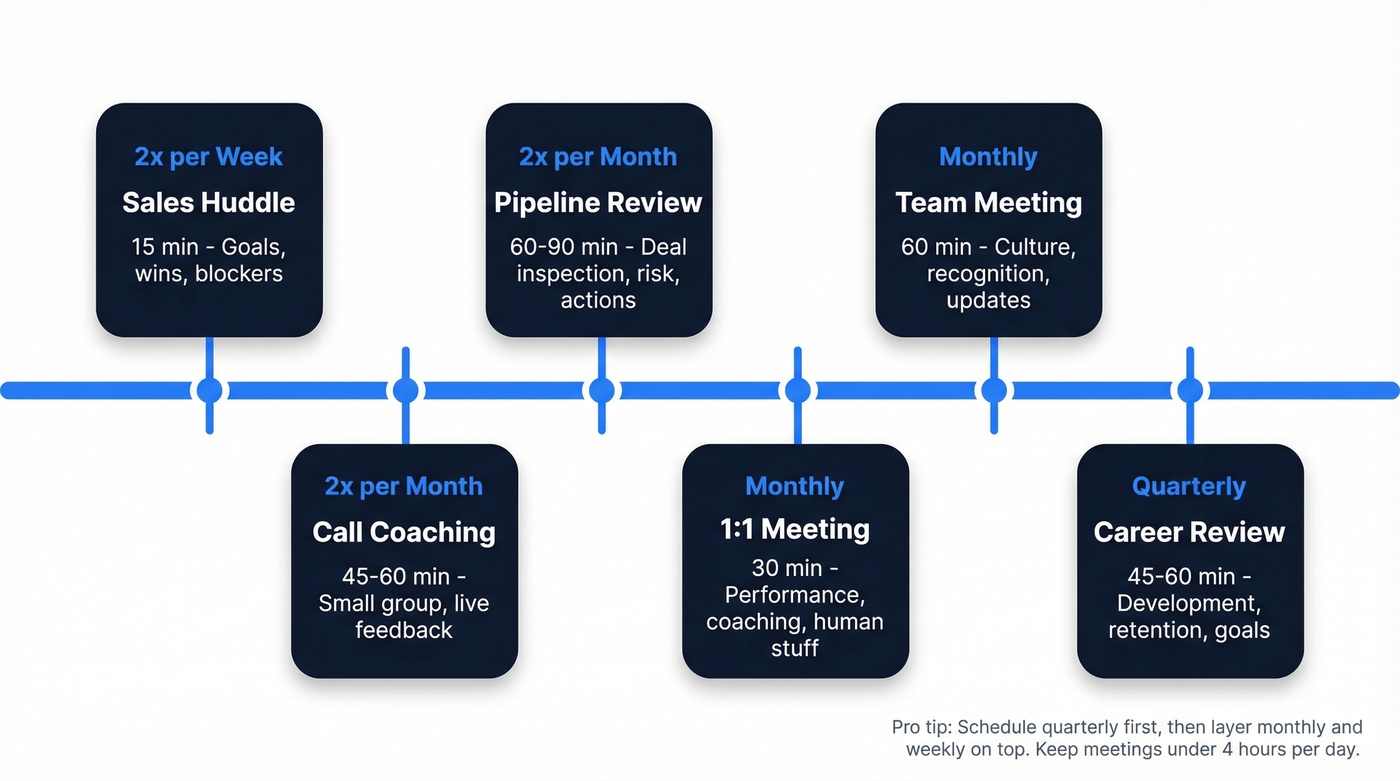 2x per Week
Sales Huddle
15 min - Goals, wins, blockers

2x per Month
Call Coaching
45-60 min - Small group, live feedback

2x per Month
Pipeline Review
60-90 min - Deal inspection, risk, actions

Monthly
1:1 Meeting
30 min - Performance, coaching, human stuff

Monthly
Team Meeting
60 min - Culture, recognition, updates

Quarterly
Career Review
45-60 min - Development, retention, goals

Pro tip: Schedule quarterly first, then layer monthly and weekly on top. Keep meetings under 4 hours per day.